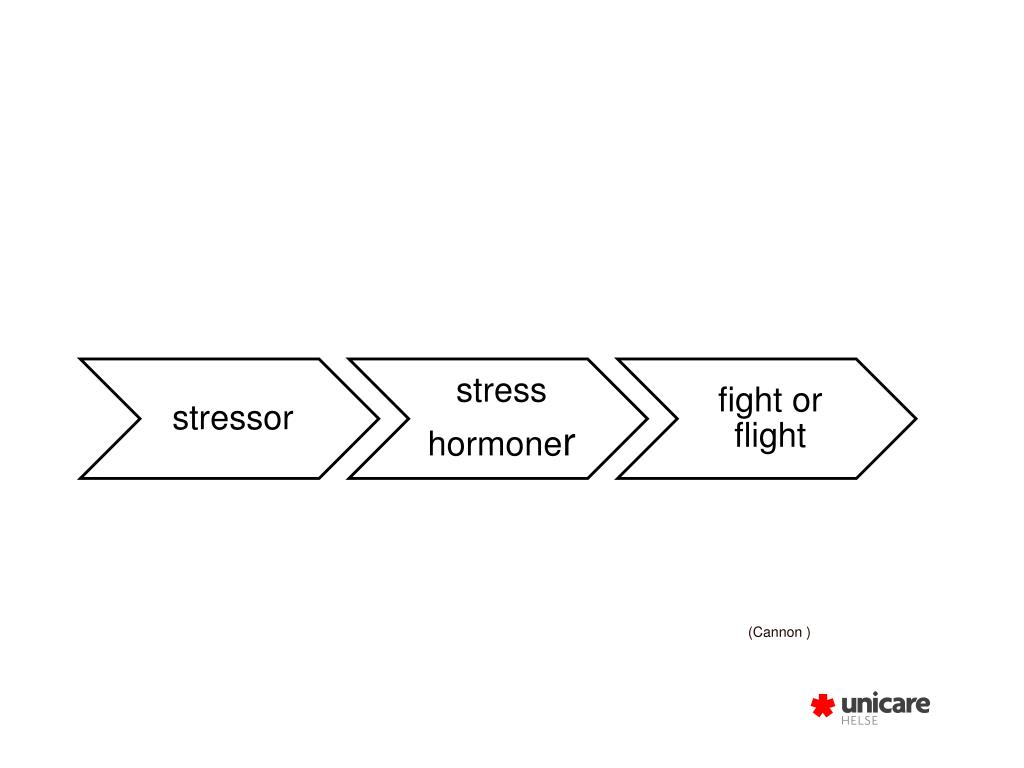 stressor

stress hormoner

fight or flight

(Cannon )

unicare
HELSE